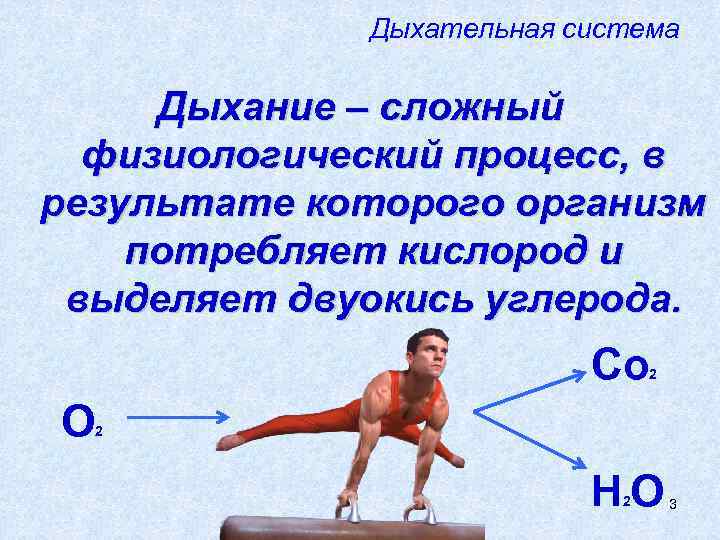 Дыхательная система

Дыхание – сложный физиологический процесс, в результате которого организм потребляет кислород и выделяет двуокись углерода.

$O_2$

$Co_2$

$H_2O$

3